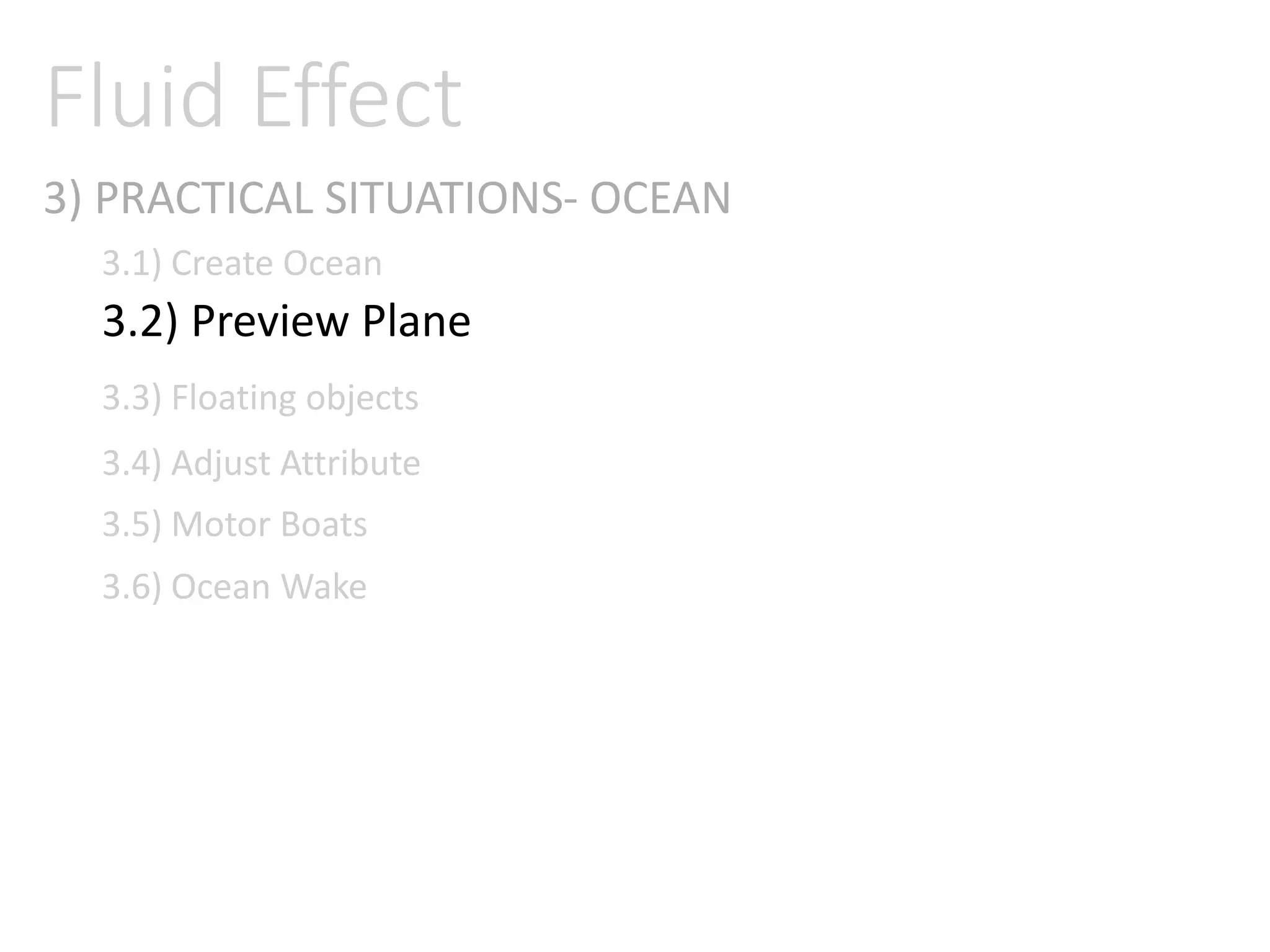 Fluid Effect

3) PRACTICAL SITUATIONS- OCEAN

3.1) Create Ocean

3.2) Preview Plane

3.3) Floating objects

3.4) Adjust Attribute

3.5) Motor Boats

3.6) Ocean Wake